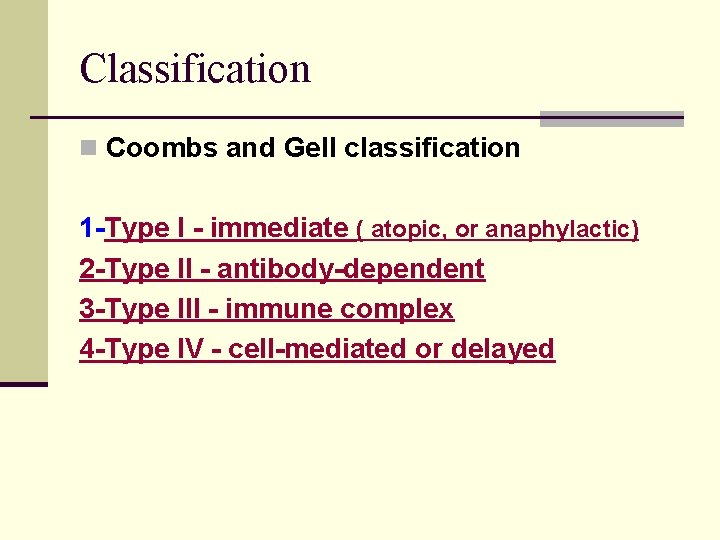 Classification

Coombs and Gell classification

1-Type I - immediate ( atopic, or anaphylactic)
2-Type II - antibody-dependent
3-Type III - immune complex
4-Type IV - cell-mediated or delayed